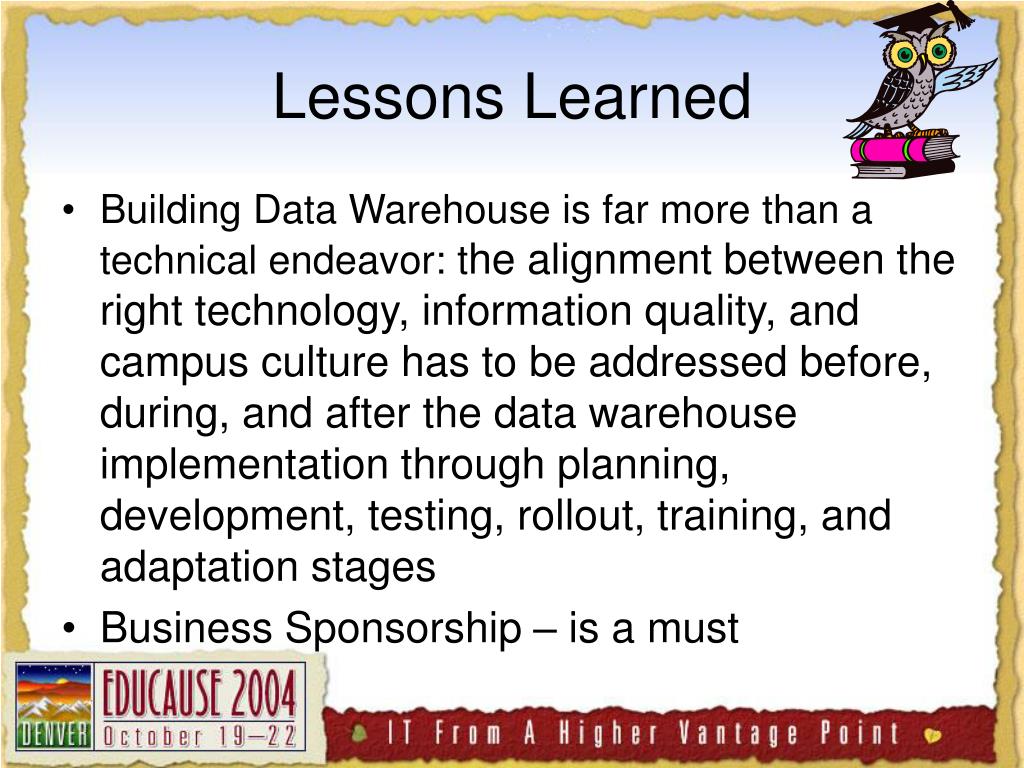 Lessons Learned

• Building Data Warehouse is far more than a technical endeavor: the alignment between the right technology, information quality, and campus culture has to be addressed before, during, and after the data warehouse implementation through planning, development, testing, rollout, training, and adaptation stages

• Business Sponsorship – is a must

DENVER EDUCAUSE 2004 October 19–22

IT From A Higher Vantage Point